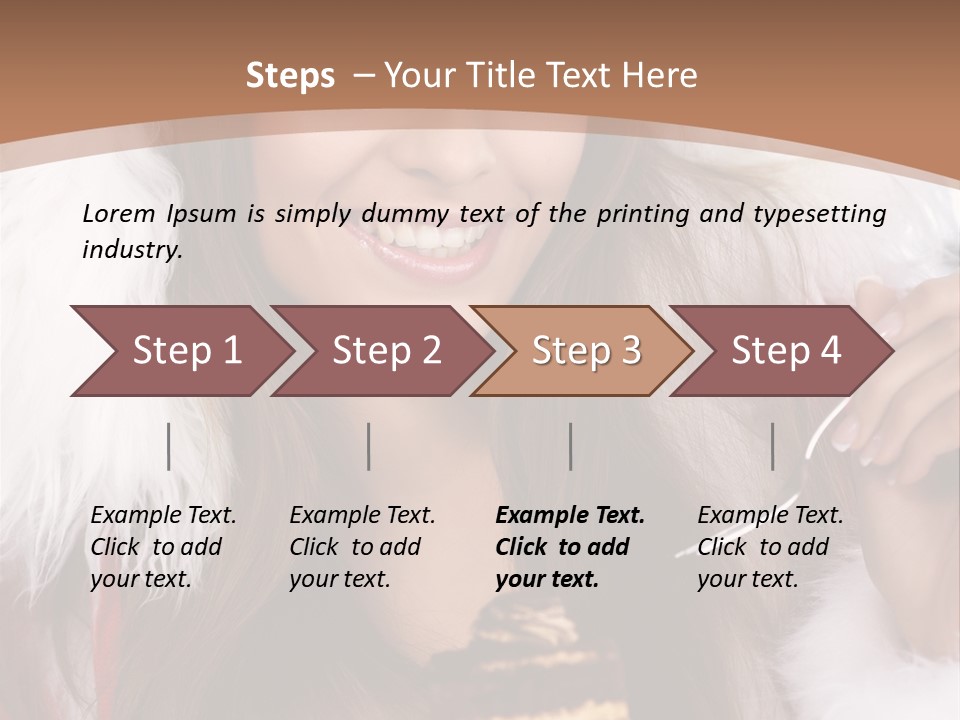 Steps – Your Title Text Here

Lorem Ipsum is simply dummy text of the printing and typesetting industry.

Step 1

Step 2

Step 3

Step 4

Example Text. Click to add your text.

Example Text. Click to add your text.

Example Text. Click to add your text.

Example Text. Click to add your text.